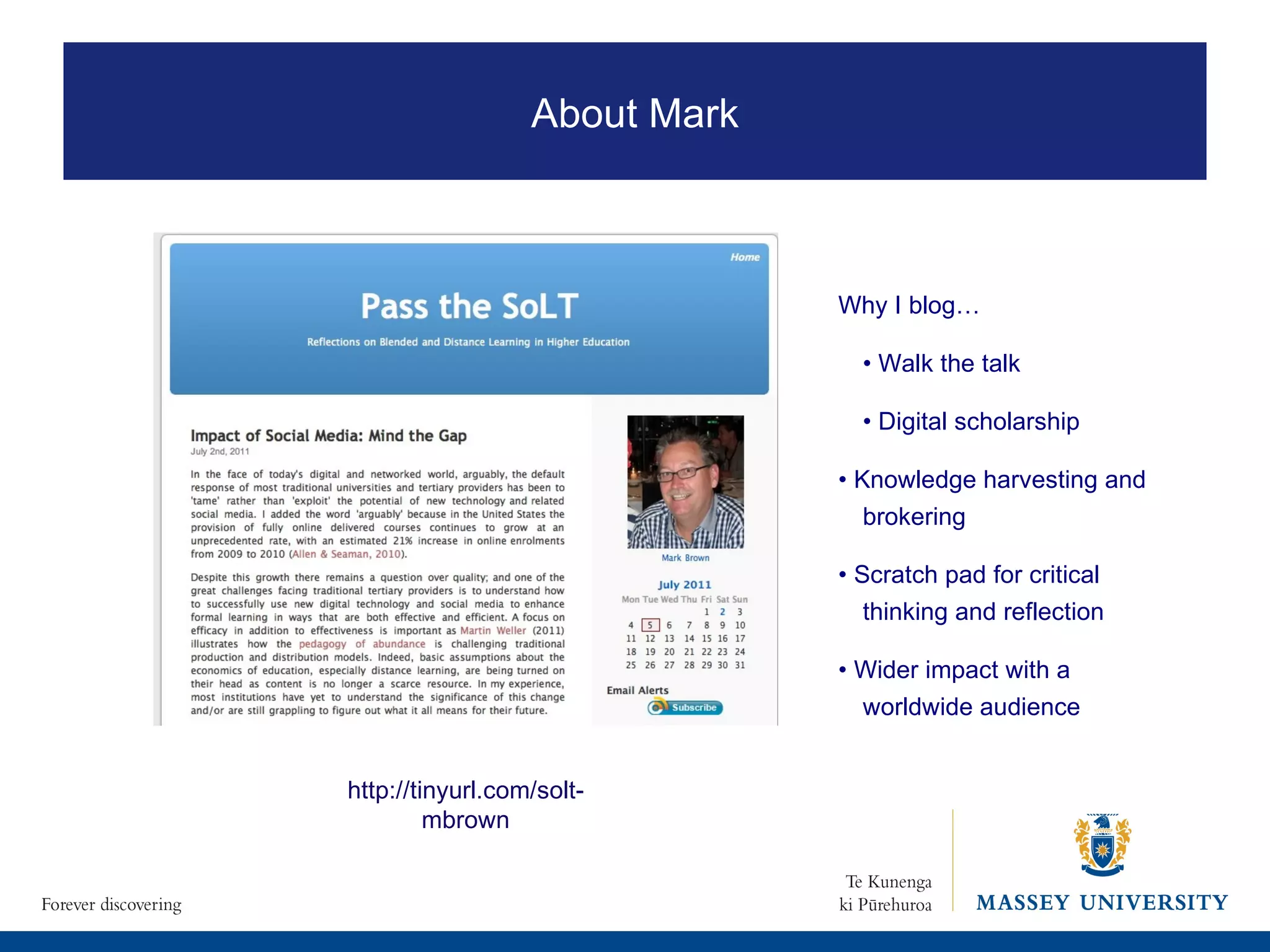 About Mark

Home

Pass the SoLT

Reflections on Blended and Distance Learning in Higher Education

Impact of Social Media: Mind the Gap

July 2nd, 2011

In the face of today's digital and networked world, arguably, the default response of most traditional universities and tertiary providers has been to 'tame' rather than 'exploit' the potential of new technology and related social media. I added the word 'arguably' because in the United States the provision of fully online delivered courses continues to grow at an unprecedented rate, with an estimated 21% increase in online enrolments from 2009 to 2010 (Allen & Seaman, 2010).

Despite this growth there remains a question over quality; and one of the great challenges facing traditional tertiary providers is to understand how to successfully use new digital technology and social media to enhance formal learning in ways that are both effective and efficient. A focus on efficacy in addition to effectiveness is important as Martin Weller (2011) illustrates how the pedagogy of abundance is challenging traditional production and distribution models. Indeed, basic assumptions about the economics of education, especially distance learning, are being turned on their head as content is no longer a scarce resource. In my experience, most institutions have yet to understand the significance of this change and/or are still grappling to figure out what it all means for their future.

Mark Brown

July 2011

| Mon | Tue | Wed | Thu | Fri | Sat | Sun |
|---|---|---|---|---|---|---|
| | | | | 1 | 2 | 3 |
| 4 | 5 | 6 | 7 | 8 | 9 | 10 |
| 11 | 12 | 13 | 14 | 15 | 16 | 17 |
| 18 | 19 | 20 | 21 | 22 | 23 | 24 |
| 25 | 26 | 27 | 28 | 29 | 30 | 31 |

Email Alerts

Subscribe

Why I blog…

• Walk the talk

• Digital scholarship

• Knowledge harvesting and brokering

• Scratch pad for critical thinking and reflection

• Wider impact with a worldwide audience

http://tinyurl.com/solt-mbrown

Forever discovering

Te Kunenga ki Pūrehuroa

MASSEY UNIVERSITY